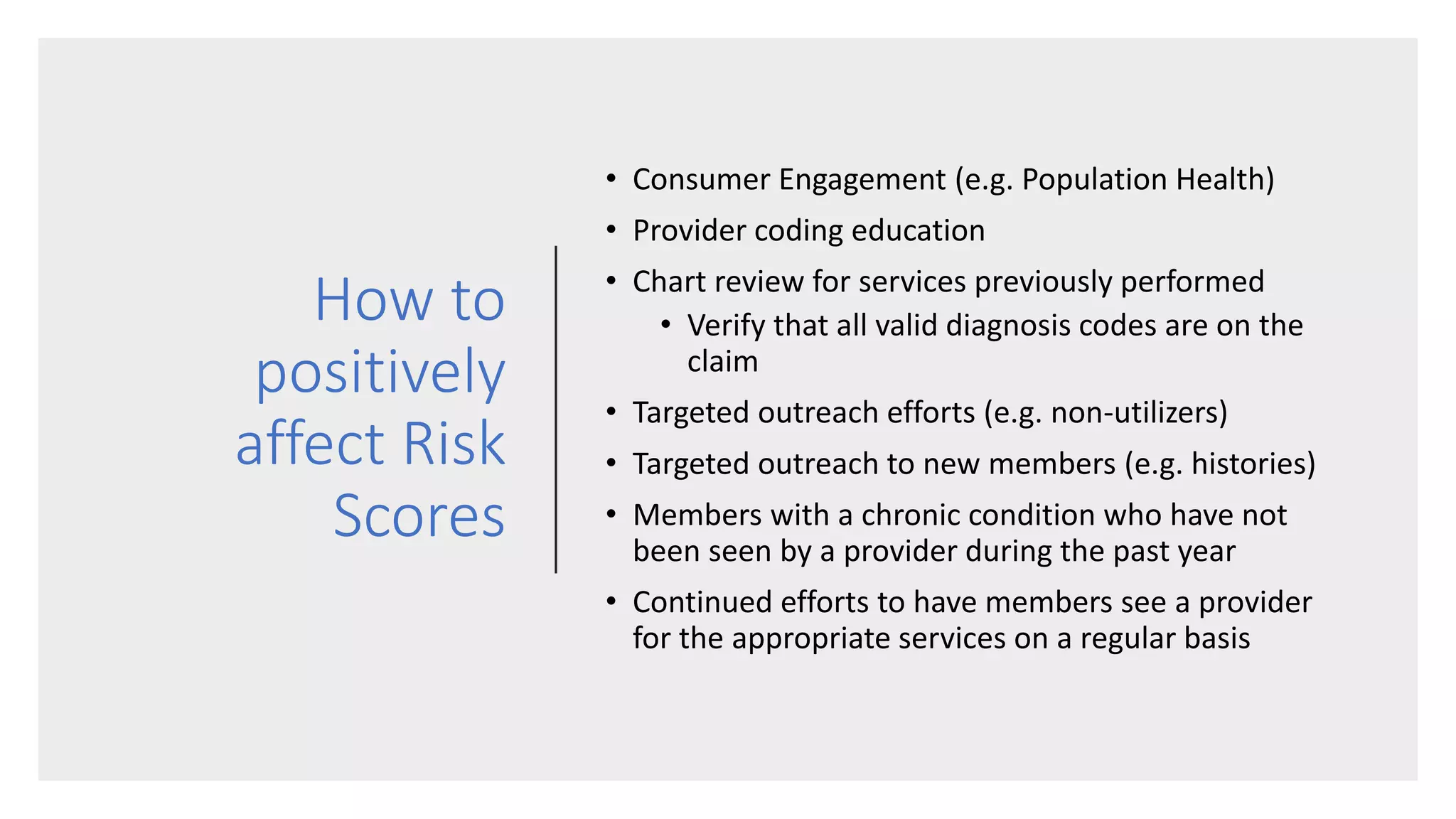 How to positively affect Risk Scores

• Consumer Engagement (e.g. Population Health)
• Provider coding education
• Chart review for services previously performed
  • Verify that all valid diagnosis codes are on the claim
• Targeted outreach efforts (e.g. non-utilizers)
• Targeted outreach to new members (e.g. histories)
• Members with a chronic condition who have not been seen by a provider during the past year
• Continued efforts to have members see a provider for the appropriate services on a regular basis